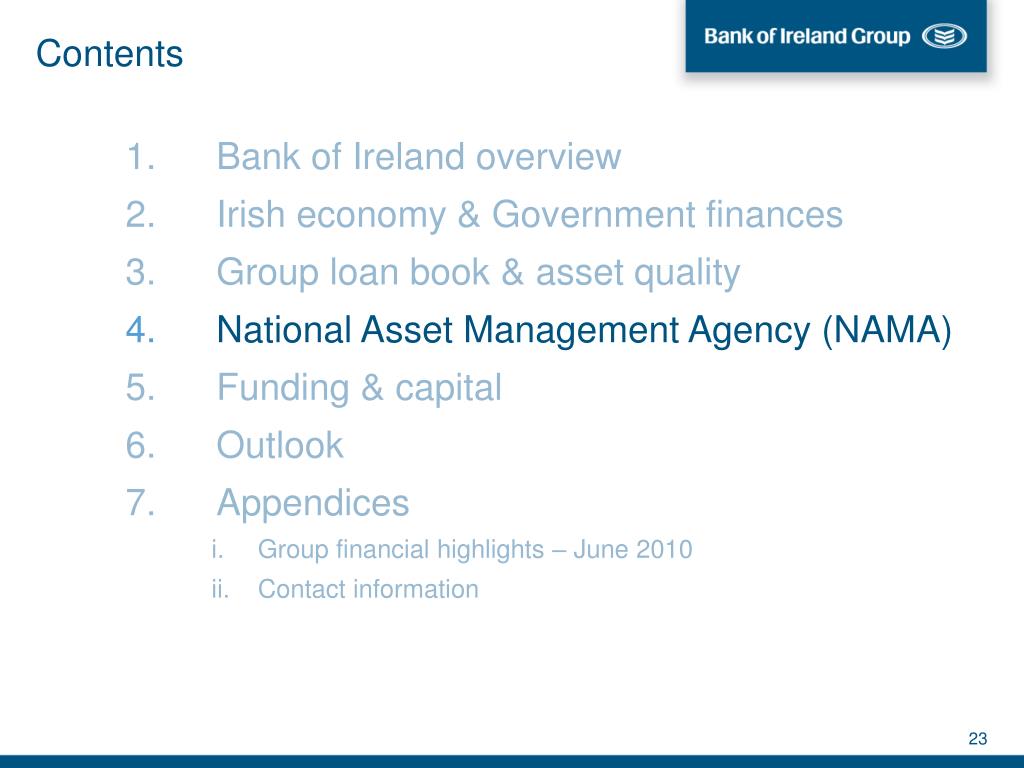 Contents

Bank of Ireland Group

1. Bank of Ireland overview
2. Irish economy & Government finances
3. Group loan book & asset quality
4. National Asset Management Agency (NAMA)
5. Funding & capital
6. Outlook
7. Appendices
i. Group financial highlights – June 2010
ii. Contact information

23